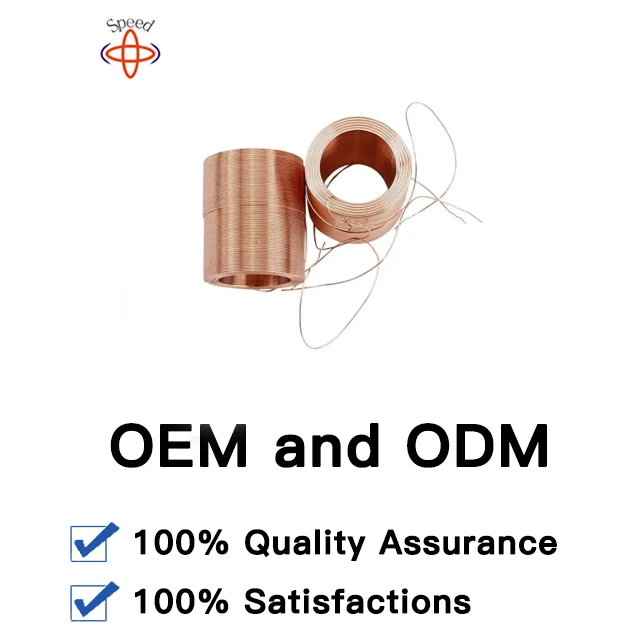 Speed

OEM and ODM

100% Quality Assurance

100% Satisfactions